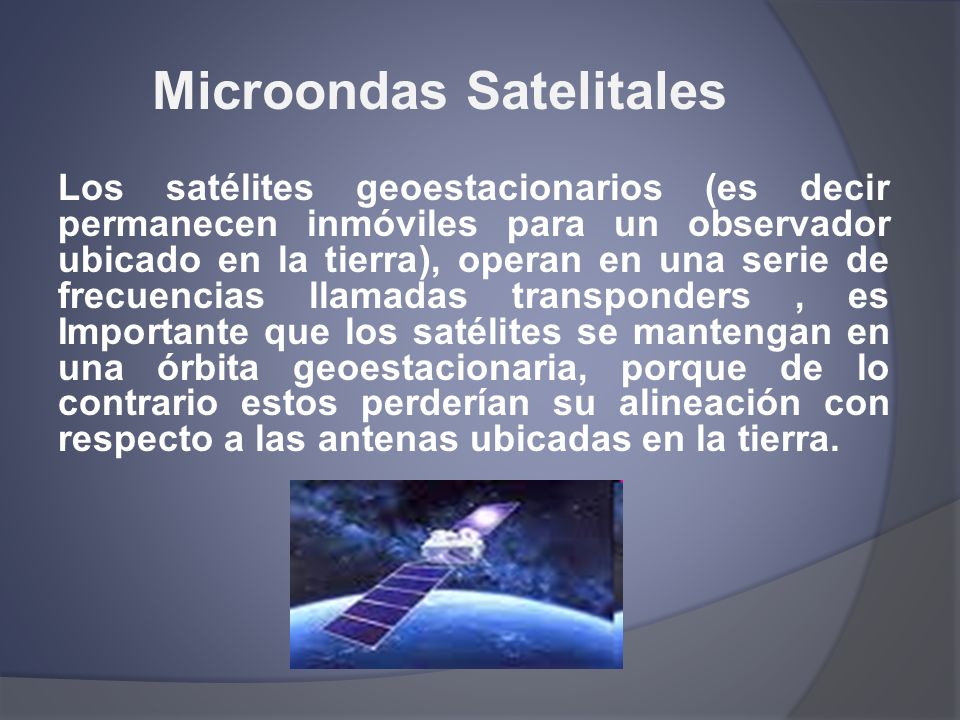 Microondas Satelitales

Los satélites geoestacionarios (es decir permanecen inmóviles para un observador ubicado en la tierra), operan en una serie de frecuencias llamadas transponders , es Importante que los satélites se mantengan en una órbita geoestacionaria, porque de lo contrario estos perderían su alineación con respecto a las antenas ubicadas en la tierra.